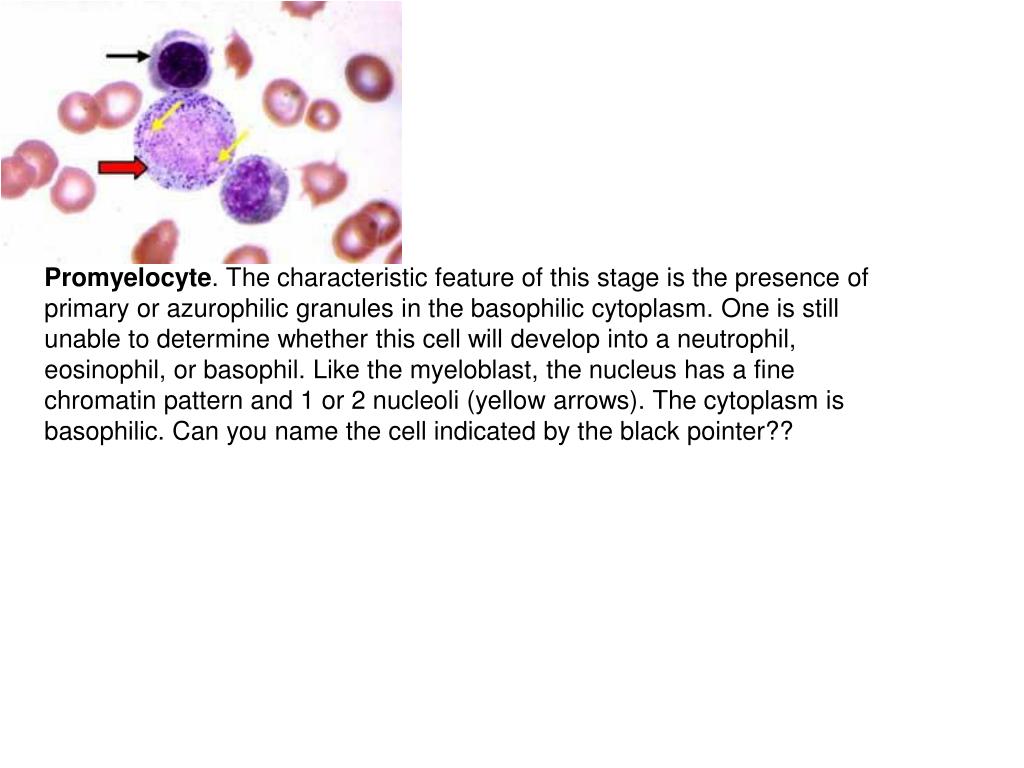 Promyelocyte. The characteristic feature of this stage is the presence of primary or azurophilic granules in the basophilic cytoplasm. One is still unable to determine whether this cell will develop into a neutrophil, eosinophil, or basophil. Like the myeloblast, the nucleus has a fine chromatin pattern and 1 or 2 nucleoli (yellow arrows). The cytoplasm is basophilic. Can you name the cell indicated by the black pointer??